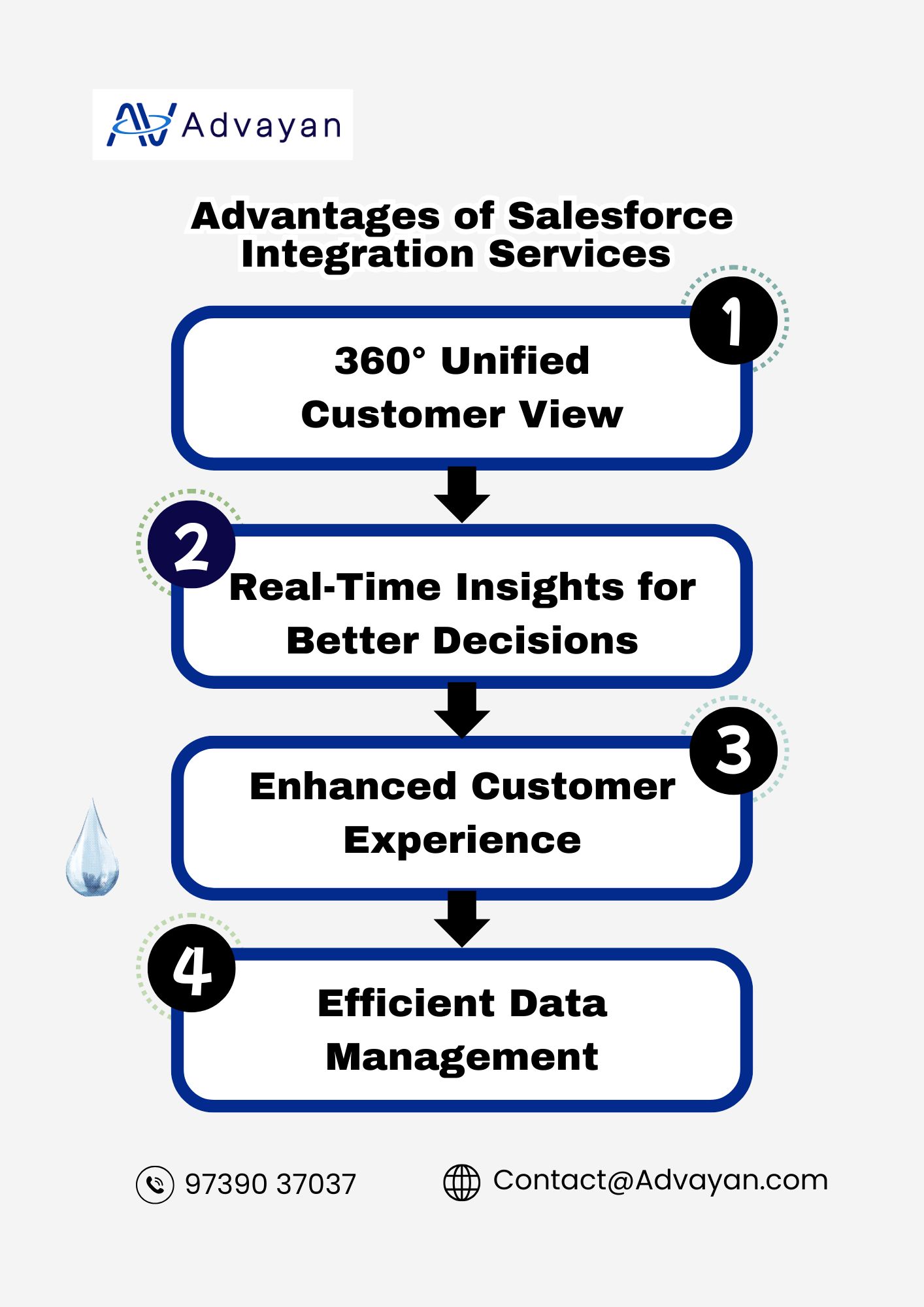 Advayan

Advantages of Salesforce Integration Services

1
360° Unified Customer View

2
Real-Time Insights for Better Decisions

3
Enhanced Customer Experience

4
Efficient Data Management

97390 37037

Contact@Advayan.com